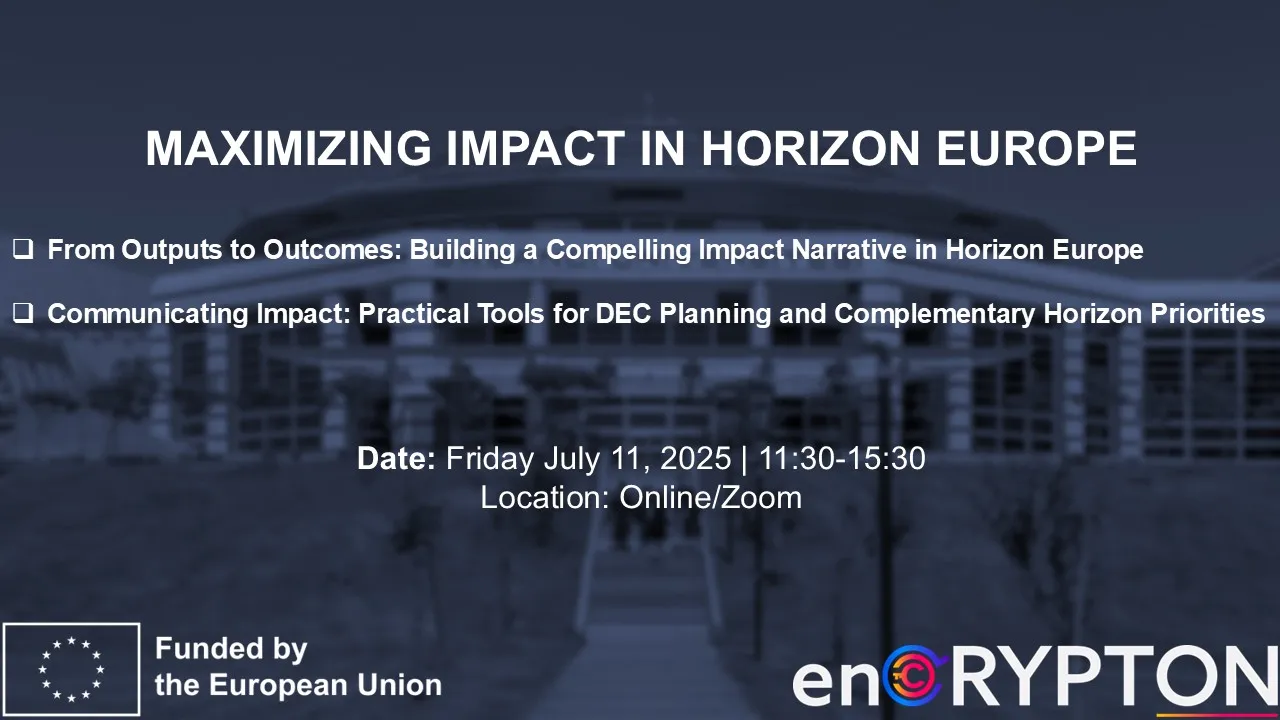 MAXIMIZING IMPACT IN HORIZON EUROPE

❑ From Outputs to Outcomes: Building a Compelling Impact Narrative in Horizon Europe

❑ Communicating Impact: Practical Tools for DEC Planning and Complementary Horizon Priorities

Date: Friday July 11, 2025 | 11:30-15:30
Location: Online/Zoom

Funded by the European Union

enCRYPTON